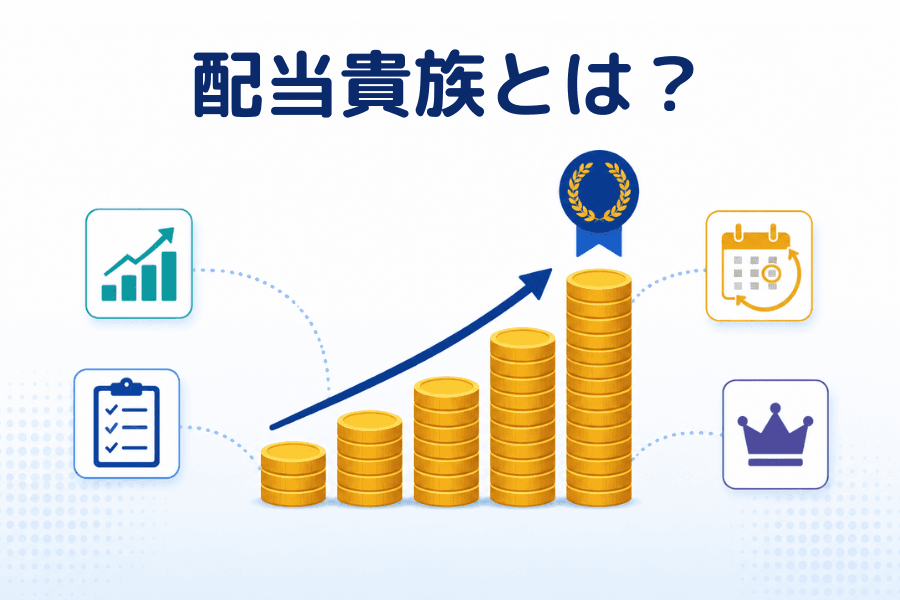 配当貴族とは？